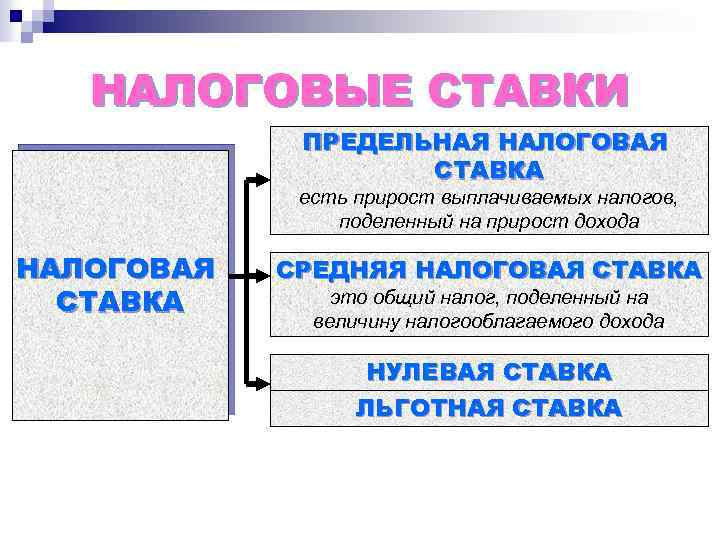 НАЛОГОВЫЕ СТАВКИ

НАЛОГОВАЯ СТАВКА

ПРЕДЕЛЬНАЯ НАЛОГОВАЯ СТАВКА
есть прирост выплачиваемых налогов, поделенный на прирост дохода

СРЕДНЯЯ НАЛОГОВАЯ СТАВКА
это общий налог, поделенный на величину налогооблагаемого дохода

НУЛЕВАЯ СТАВКА

ЛЬГОТНАЯ СТАВКА